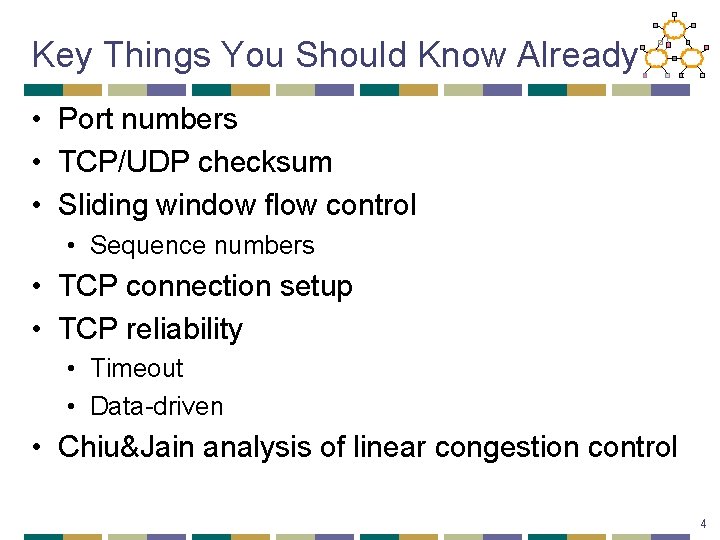 Key Things You Should Know Already

• Port numbers
• TCP/UDP checksum
• Sliding window flow control
  • Sequence numbers
• TCP connection setup
• TCP reliability
  • Timeout
  • Data-driven
• Chiu&Jain analysis of linear congestion control

4